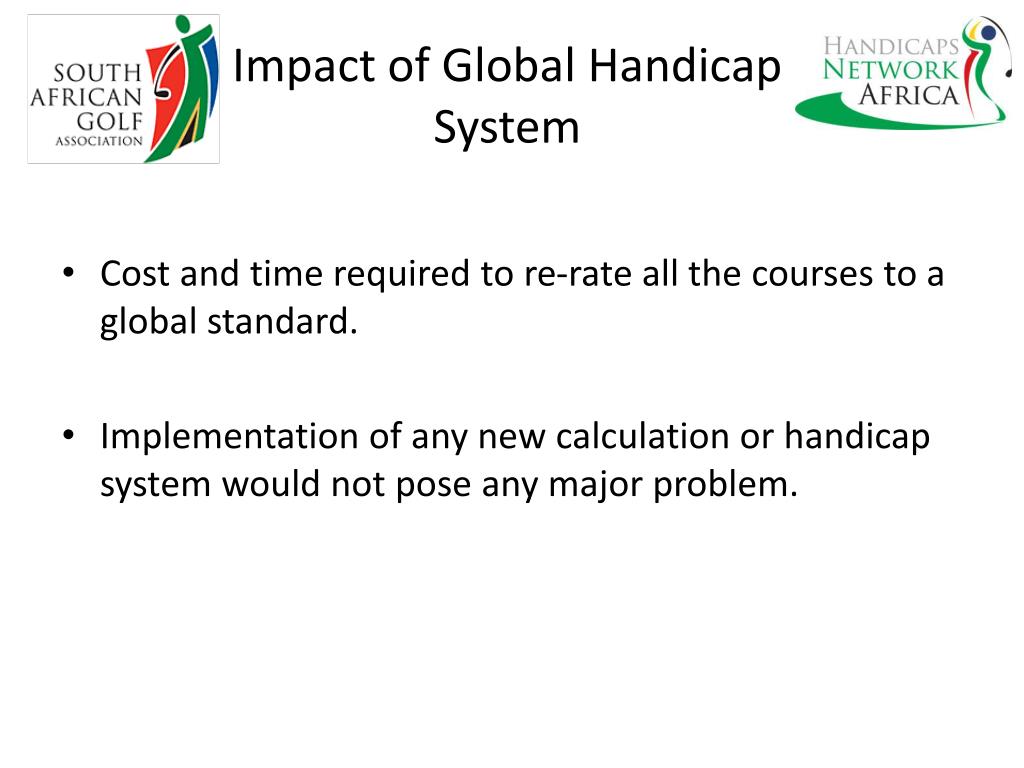 SOUTH AFRICAN GOLF ASSOCIATION

Impact of Global Handicap System

HANDICAPS NETWORK AFRICA

• Cost and time required to re-rate all the courses to a global standard.

• Implementation of any new calculation or handicap system would not pose any major problem.